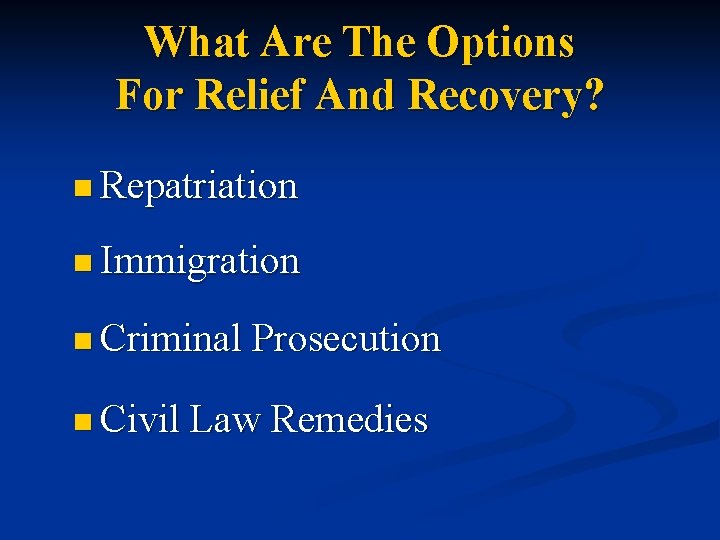 What Are The Options For Relief And Recovery?

- Repatriation
- Immigration
- Criminal Prosecution
- Civil Law Remedies